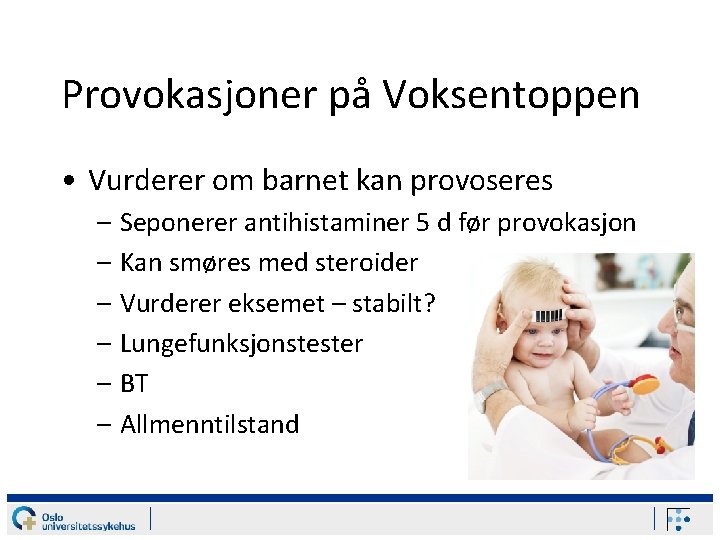 Provokasjoner på Voksentoppen

• Vurderer om barnet kan provoseres
  – Seponerer antihistaminer 5 d før provokasjon
  – Kan smøres med steroider
  – Vurderer eksemet – stabilt?
  – Lungefunksjonstester
  – BT
  – Allmenntilstand

Oslo universitetssykehus